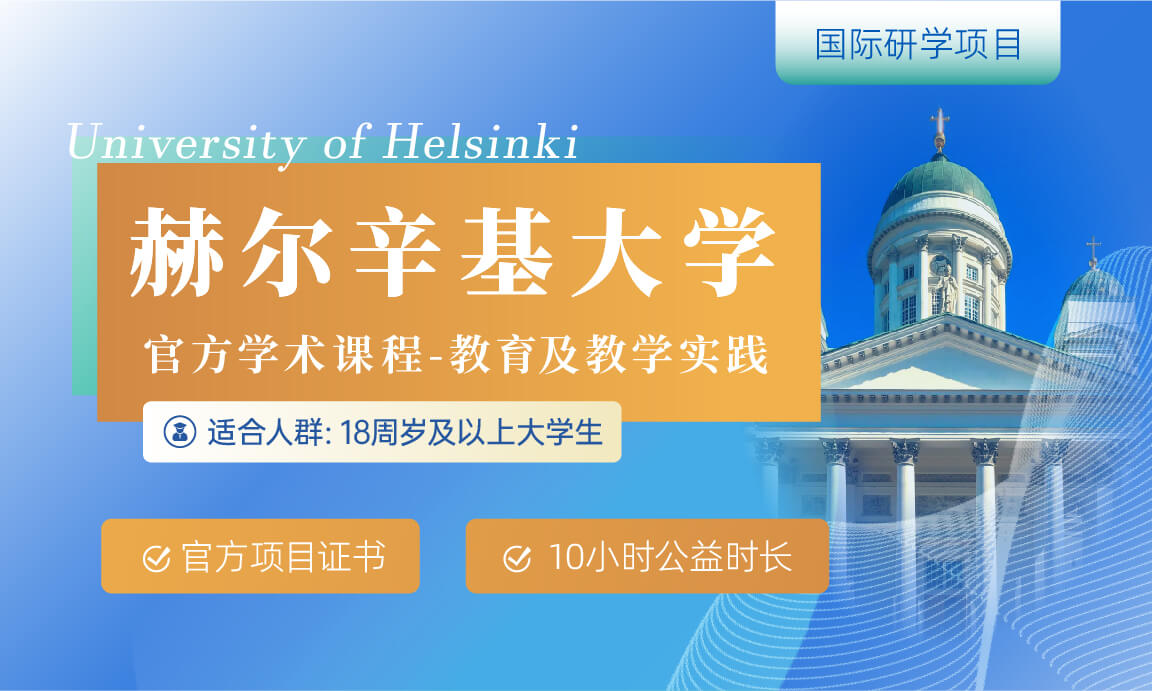 国际研学项目

University of Helsinki

赫尔辛基大学

官方学术课程-教育及教学实践

适合人群: 18周岁及以上大学生

官方项目证书

10小时公益时长